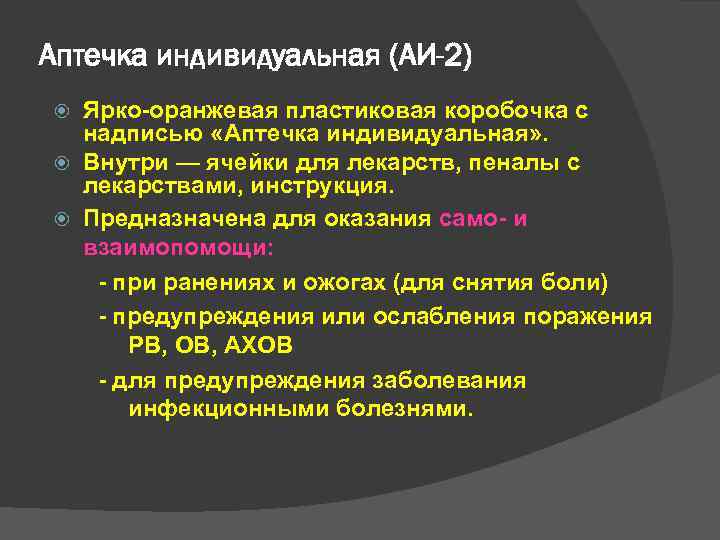 Аптечка индивидуальная (АИ-2)

Ярко-оранжевая пластиковая коробочка с надписью «Аптечка индивидуальная».

Внутри — ячейки для лекарств, пеналы с лекарствами, инструкция.

Предназначена для оказания само- и взаимопомощи:

- при ранениях и ожогах (для снятия боли)

- предупреждения или ослабления поражения РВ, ОВ, АХОВ

- для предупреждения заболевания инфекционными болезнями.